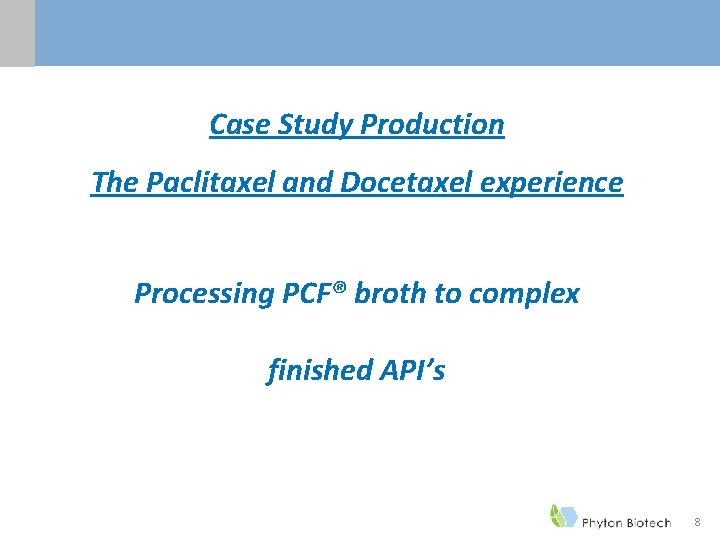 Case Study Production

The Paclitaxel and Docetaxel experience

Processing PCF® broth to complex

finished API's

Phyton Biotech 8